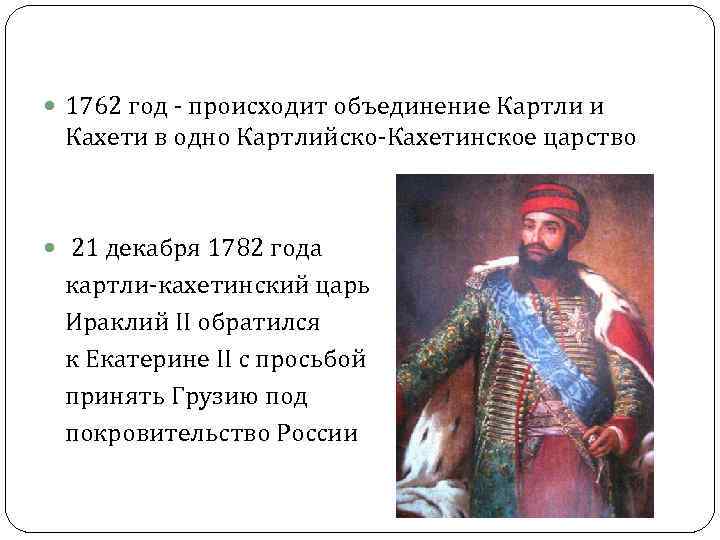 1762 год - происходит объединение Картли и Кахети в одно Картлийско-Кахетинское царство

21 декабря 1782 года картли-кахетинский царь Ираклий II обратился к Екатерине II с просьбой принять Грузию под покровительство России